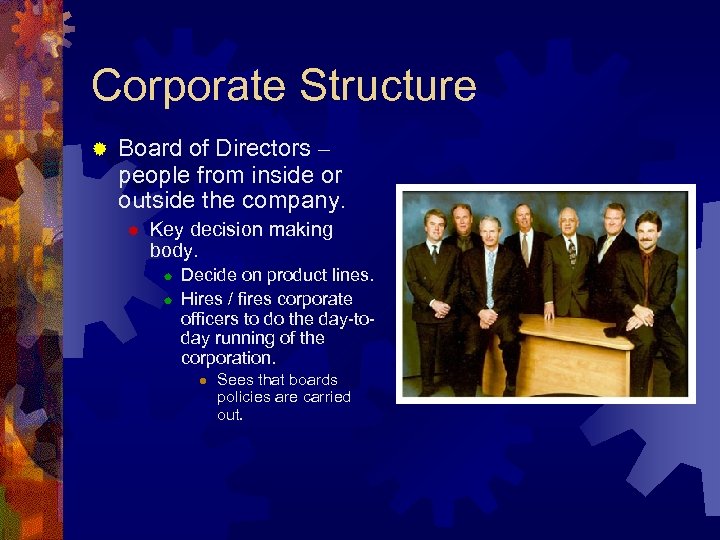 Corporate Structure

Board of Directors – people from inside or outside the company.

Key decision making body.

Decide on product lines.

Hires / fires corporate officers to do the day-to-day running of the corporation.

Sees that boards policies are carried out.